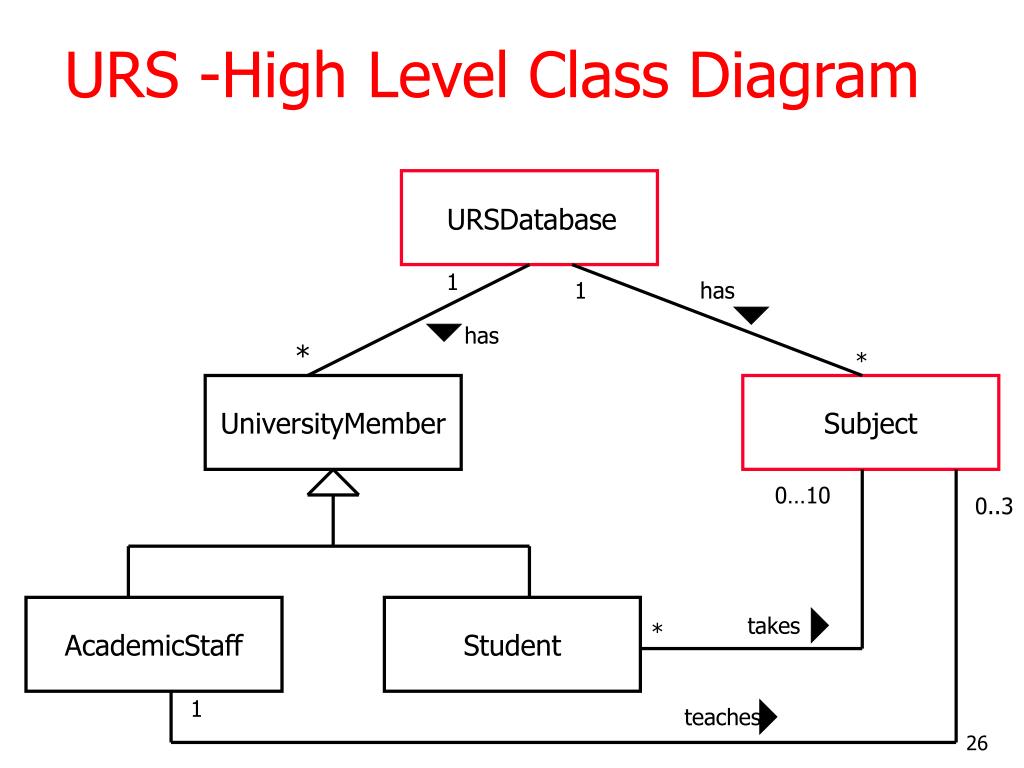 URS -High Level Class Diagram

URSDatabase

1

1

has

has

*

*

UniversityMember

Subject

0…10

0..3

AcademicStaff

Student

*

takes

1

teaches

26